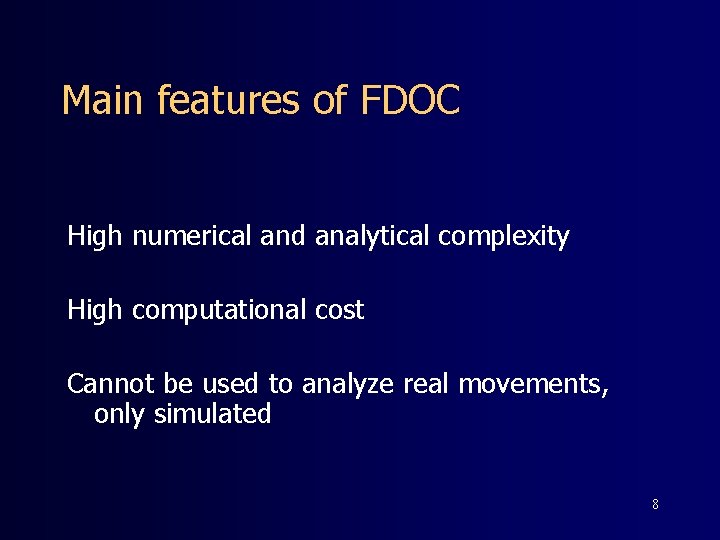 Main features of FDOC

High numerical and analytical complexity

High computational cost

Cannot be used to analyze real movements, only simulated

8